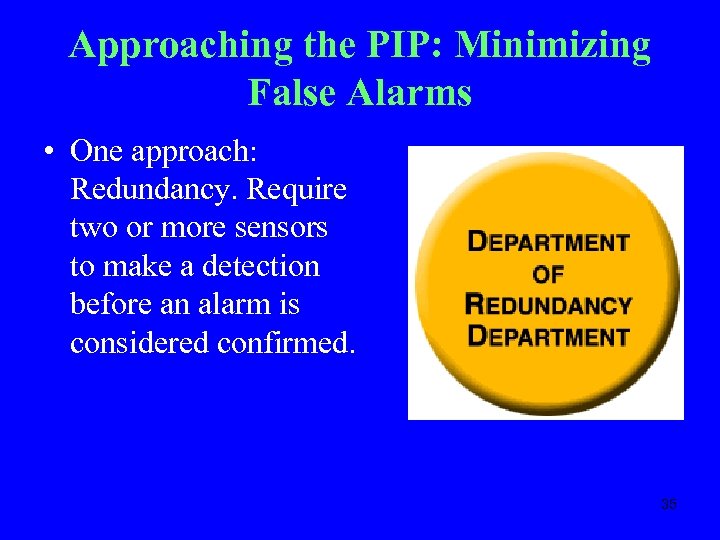 Approaching the PIP: Minimizing False Alarms

• One approach: Redundancy. Require two or more sensors to make a detection before an alarm is considered confirmed.

DEPARTMENT OF REDUNDANCY DEPARTMENT

35